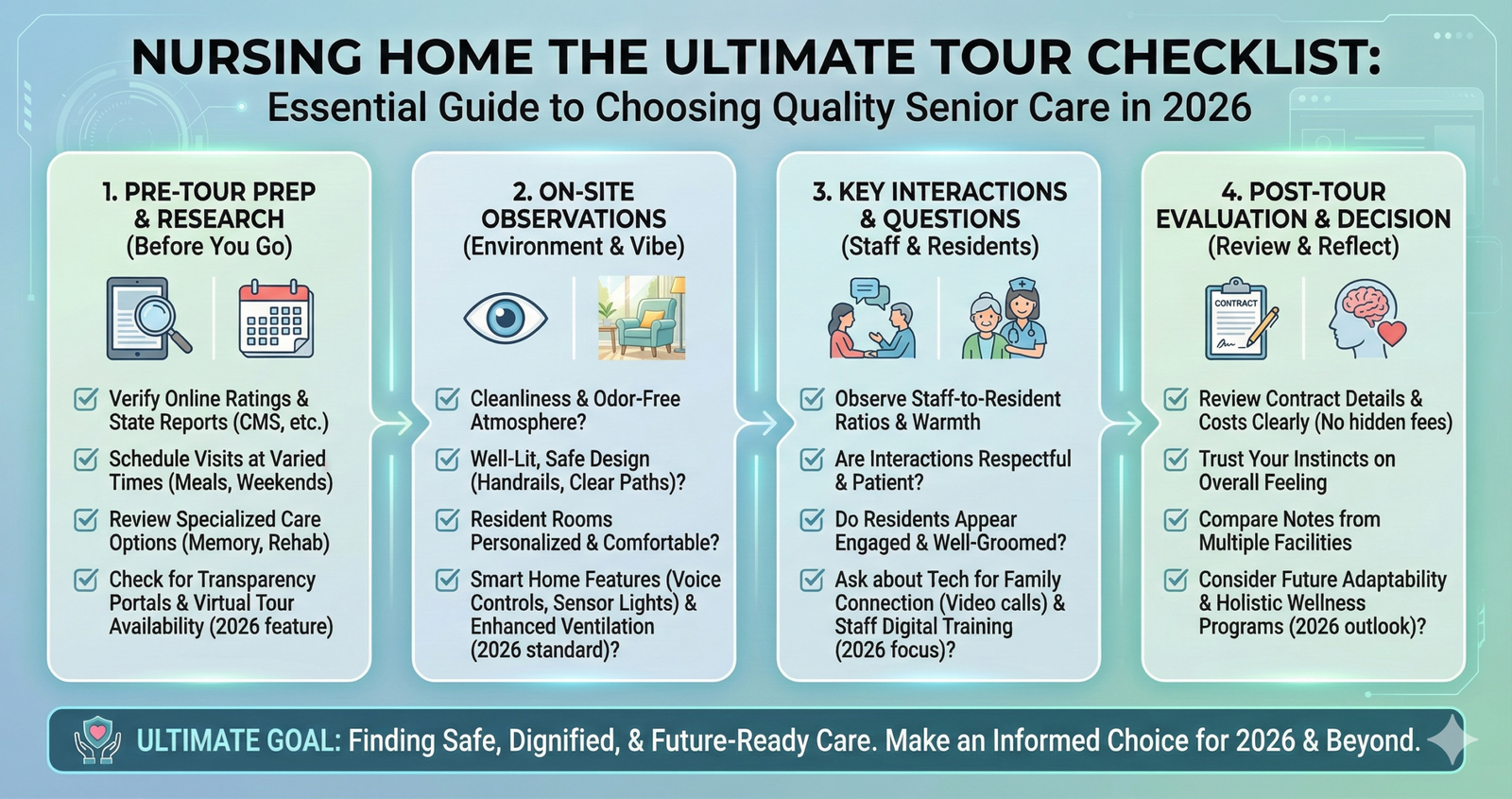 NURSING HOME THE ULTIMATE TOUR CHECKLIST:
Essential Guide to Choosing Quality Senior Care in 2026

1. PRE-TOUR PREP & RESEARCH
(Before You Go)

Verify Online Ratings & State Reports (CMS, etc.)
Schedule Visits at Varied Times (Meals, Weekends)
Review Specialized Care Options (Memory, Rehab)
Check for Transparency Portals & Virtual Tour Availability (2026 feature)

2. ON-SITE OBSERVATIONS
(Environment & Vibe)

Cleanliness & Odor-Free Atmosphere?
Well-Lit, Safe Design (Handrails, Clear Paths)?
Resident Rooms Personalized & Comfortable?
Smart Home Features (Voice Controls, Sensor Lights) & Enhanced Ventilation (2026 standard)?

3. KEY INTERACTIONS & QUESTIONS
(Staff & Residents)

Observe Staff-to-Resident Ratios & Warmth
Are Interactions Respectful & Patient?
Do Residents Appear Engaged & Well-Groomed?
Ask about Tech for Family Connection (Video calls) & Staff Digital Training (2026 focus)?

4. POST-TOUR EVALUATION & DECISION
(Review & Reflect)

CONTRACT

Review Contract Details & Costs Clearly (No hidden fees)
Trust Your Instincts on Overall Feeling
Compare Notes from Multiple Facilities
Consider Future Adaptability & Holistic Wellness Programs (2026 outlook)?

ULTIMATE GOAL: Finding Safe, Dignified, & Future-Ready Care. Make an Informed Choice for 2026 & Beyond.